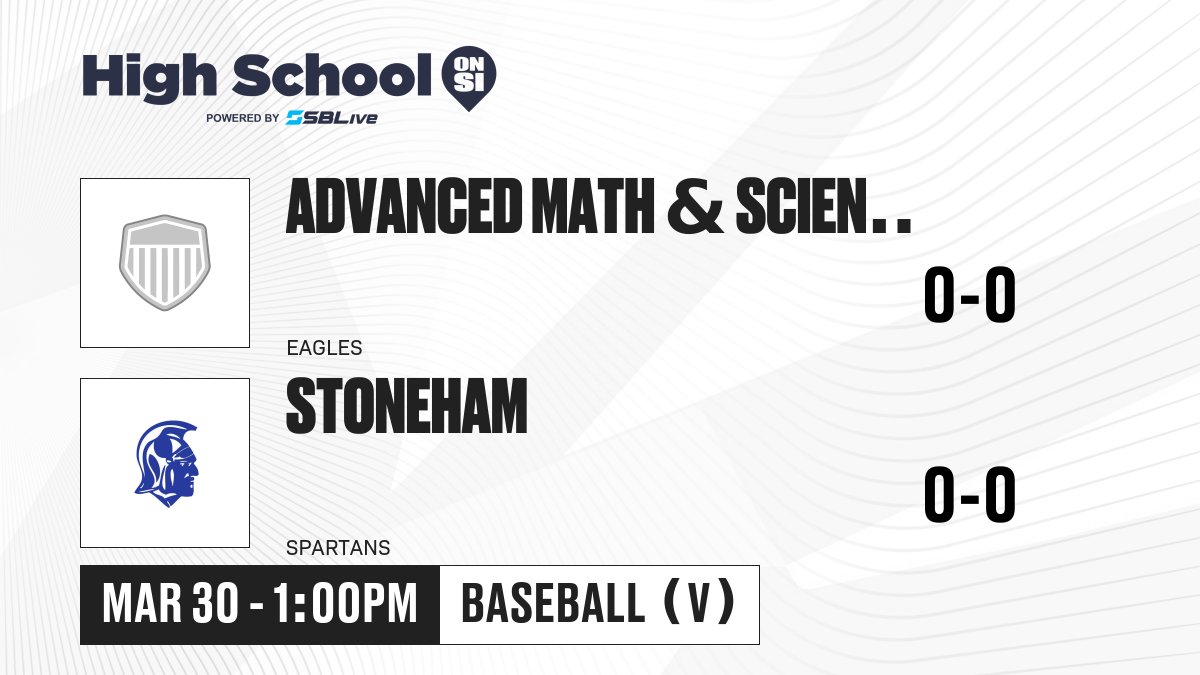 High School ON SI
POWERED BY SBLive

ADVANCED MATH & SCIEN..
0-0
EAGLES

STONEHAM
0-0
SPARTANS

MAR 30 - 1:00PM
BASEBALL (V)